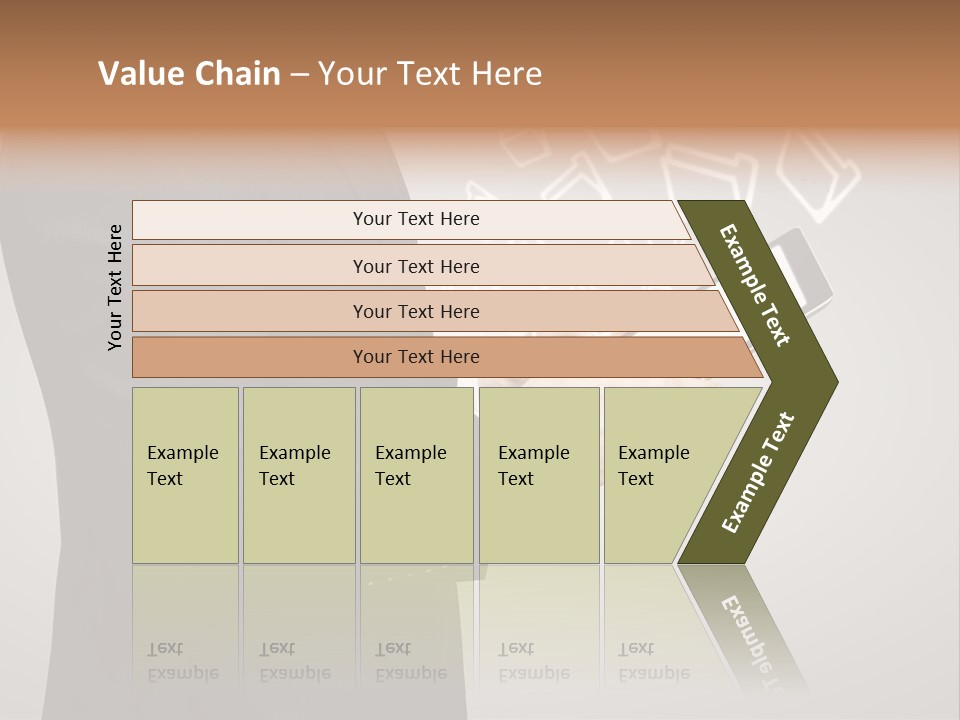 Value Chain – Your Text Here

Your Text Here

Your Text Here

Your Text Here

Your Text Here

Your Text Here

Example Text

Example Text

Example Text

Example Text

Example Text

Example Text

Example Text